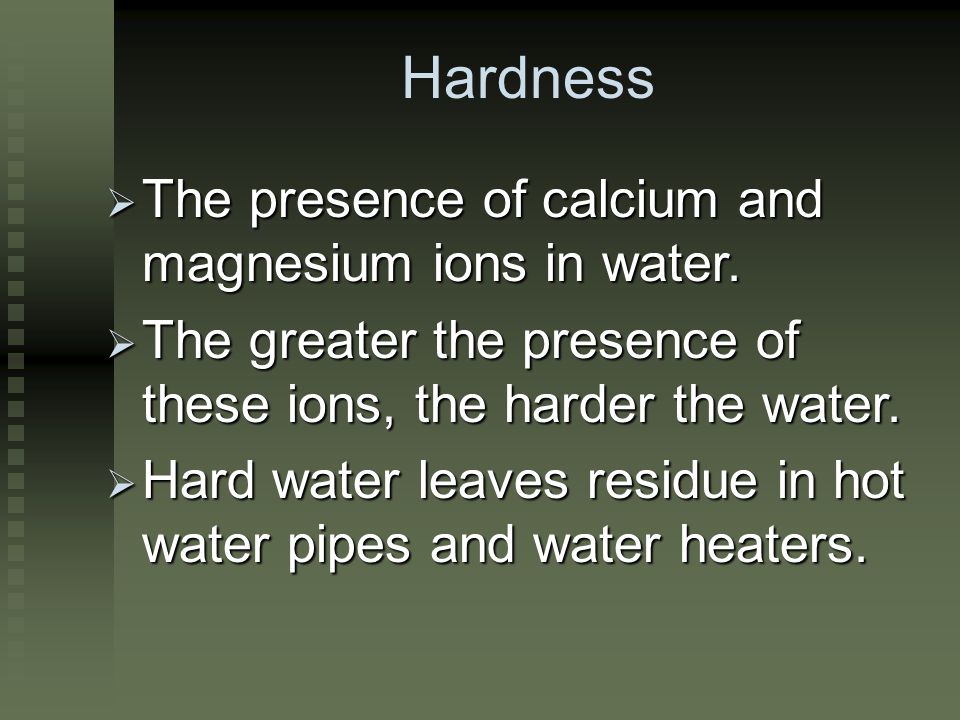 Hardness

➢ The presence of calcium and magnesium ions in water.

➢ The greater the presence of these ions, the harder the water.

➢ Hard water leaves residue in hot water pipes and water heaters.